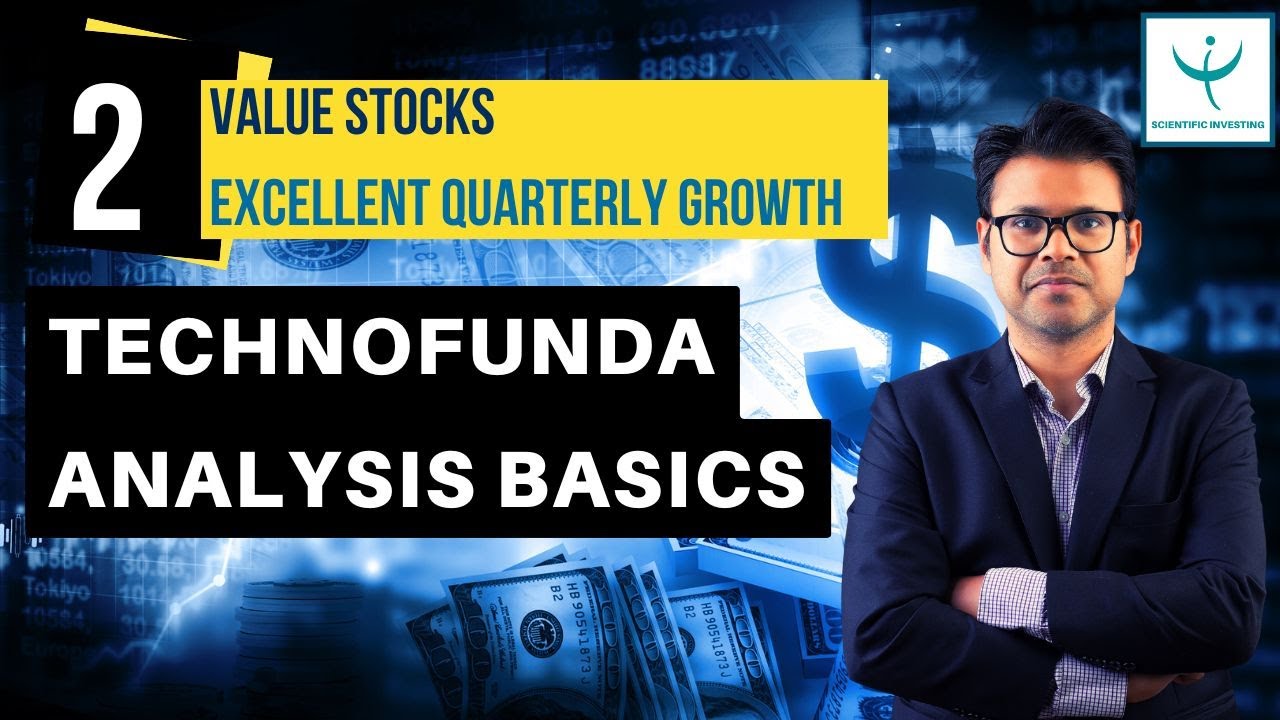 2

VALUE STOCKS
EXCELLENT QUARTERLY GROWTH

SCIENTIFIC INVESTING

TECHNOFUNDA
ANALYSIS BASICS